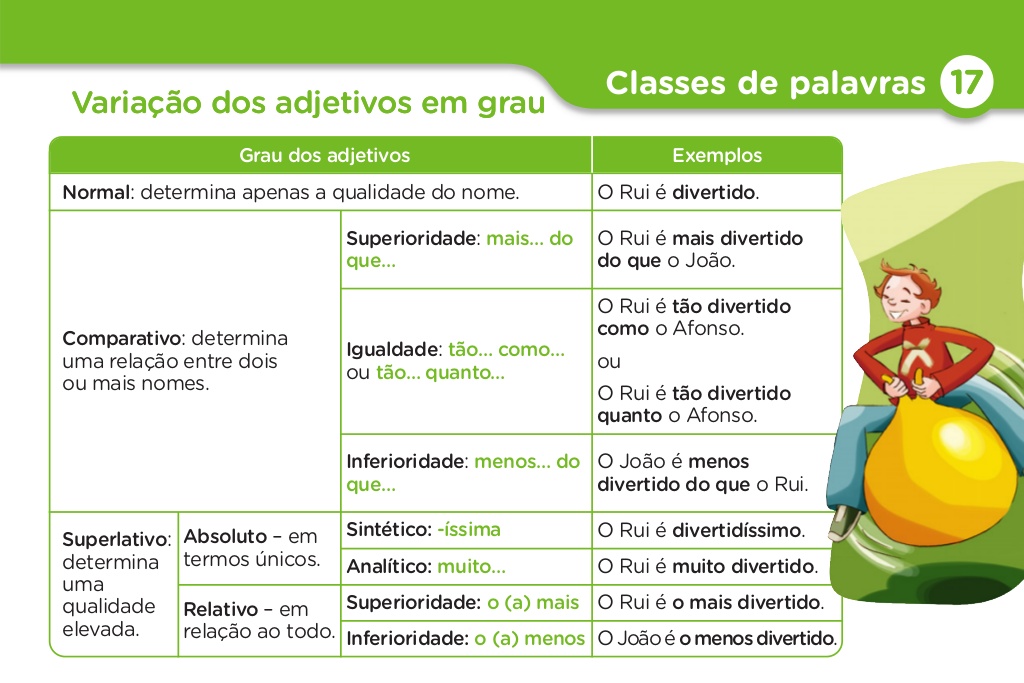 Classes de palavras 17

Variação dos adjetivos em grau

| Grau dos adjetivos | | | Exemplos |
|---|---|---|---|
| Normal: determina apenas a qualidade do nome. | | | O Rui é divertido. |
| Comparativo: determina uma relação entre dois ou mais nomes. | | Superioridade: mais... do que... | O Rui é mais divertido do que o João. |
| | | Igualdade: tão... como... ou tão... quanto... | O Rui é tão divertido como o Afonso. ou O Rui é tão divertido quanto o Afonso. |
| | | Inferioridade: menos... do que... | O João é menos divertido do que o Rui. |
| Superlativo: determina uma qualidade elevada. | Absoluto – em termos únicos. | Sintético: -íssima | O Rui é divertidíssimo. |
| | | Analítico: muito... | O Rui é muito divertido. |
| | Relativo – em relação ao todo. | Superioridade: o (a) mais | O Rui é o mais divertido. |
| | | Inferioridade: o (a) menos | O João é o menos divertido. |